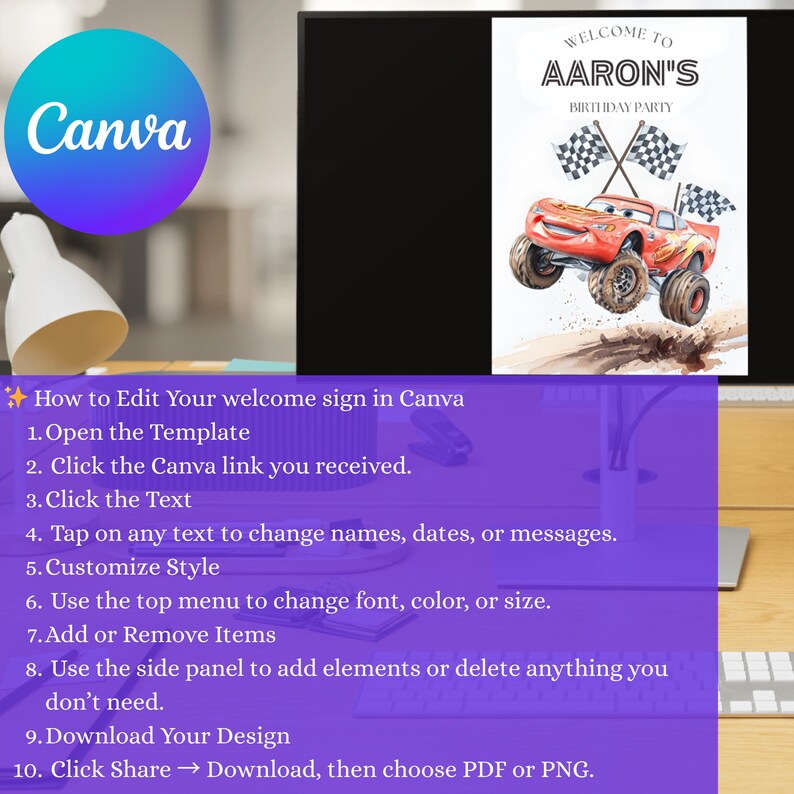 Canva

WELCOME TO
AARON'S
BIRTHDAY PARTY

✨ How to Edit Your welcome sign in Canva
1. Open the Template
2. Click the Canva link you received.
3. Click the Text
4. Tap on any text to change names, dates, or messages.
5. Customize Style
6. Use the top menu to change font, color, or size.
7. Add or Remove Items
8. Use the side panel to add elements or delete anything you don't need.
9. Download Your Design
10. Click Share → Download, then choose PDF or PNG.